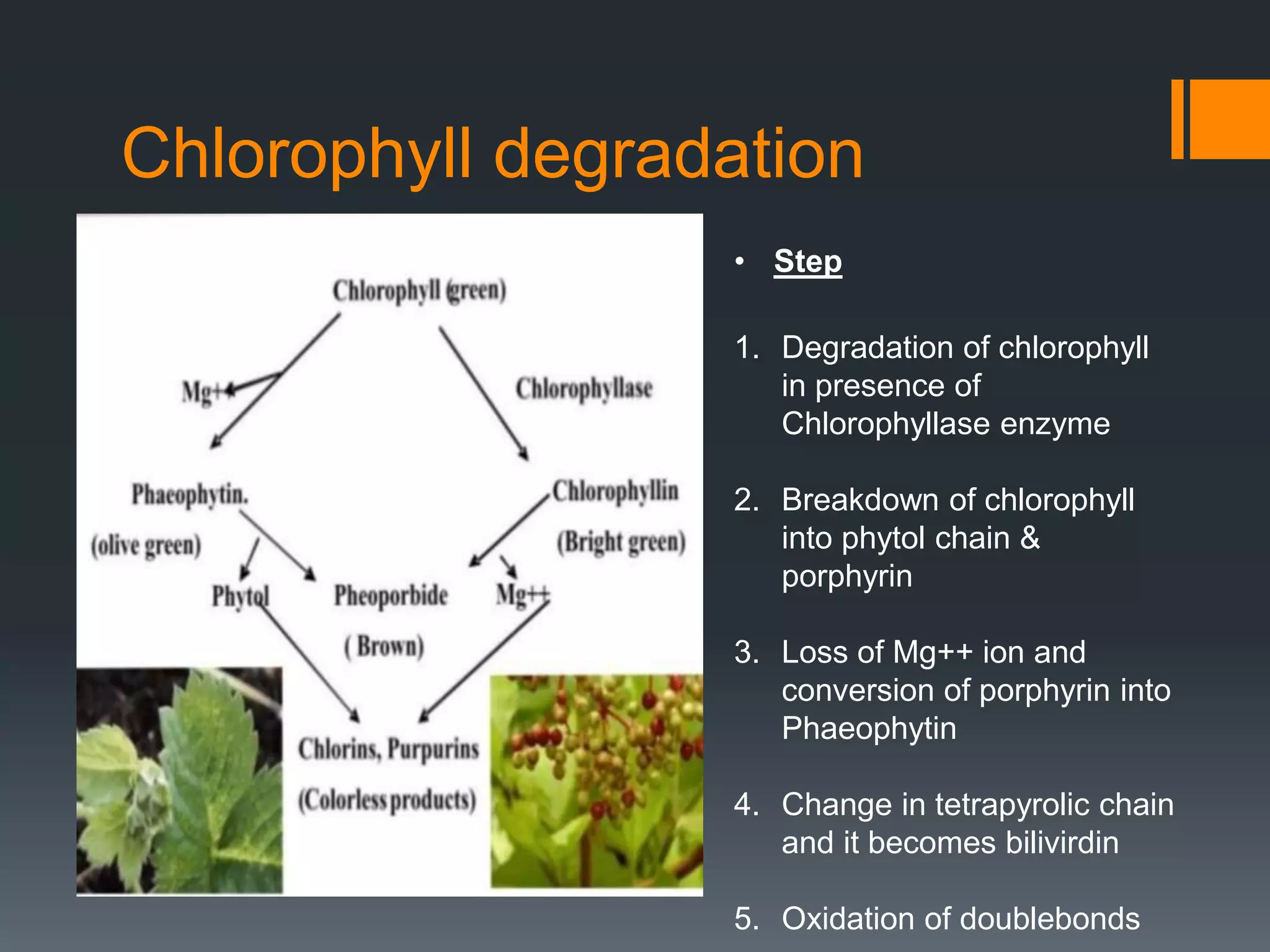 Chlorophyll degradation

Chlorophyll (green)

Mg++

Chlorophyllase

Phaeophytin.

(olive green)

Chlorophyllin

(Bright green)

Phytol

Pheoporbide

( Brown)

Mg++

Chlorins, Purpurins

(Colorless products)

• Step

1. Degradation of chlorophyll in presence of Chlorophyllase enzyme

2. Breakdown of chlorophyll into phytol chain & porphyrin

3. Loss of Mg++ ion and conversion of porphyrin into Phaeophytin

4. Change in tetrapyrolic chain and it becomes bilivirdin

5. Oxidation of doublebonds